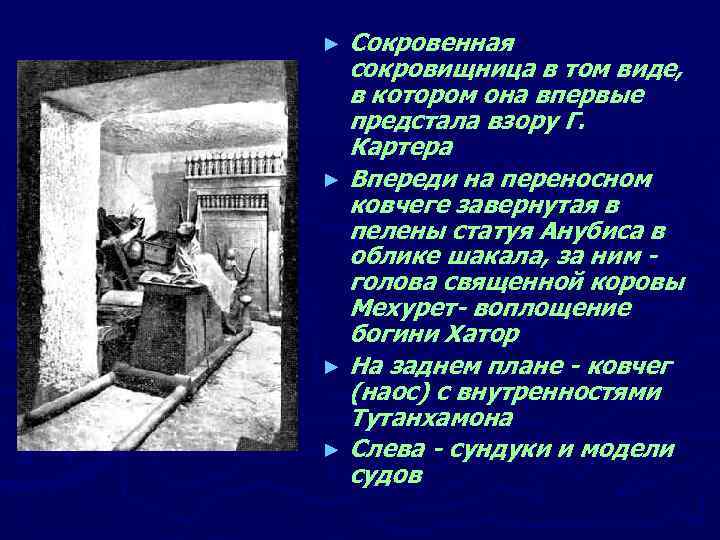 ► Сокровенная сокровищница в том виде, в котором она впервые предстала взору Г. Картера

► Впереди на переносном ковчеге завернутая в пелены статуя Анубиса в облике шакала, за ним - голова священной коровы Мехурет- воплощение богини Хатор

► На заднем плане - ковчег (наос) с внутренностями Тутанхамона

► Слева - сундуки и модели судов